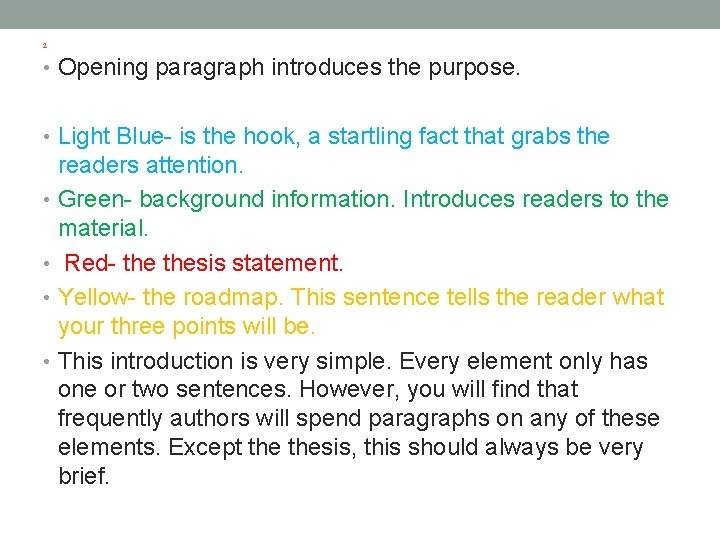 2

• Opening paragraph introduces the purpose.

• Light Blue- is the hook, a startling fact that grabs the readers attention.

• Green- background information. Introduces readers to the material.

• Red- the thesis statement.

• Yellow- the roadmap. This sentence tells the reader what your three points will be.

• This introduction is very simple. Every element only has one or two sentences. However, you will find that frequently authors will spend paragraphs on any of these elements. Except the thesis, this should always be very brief.